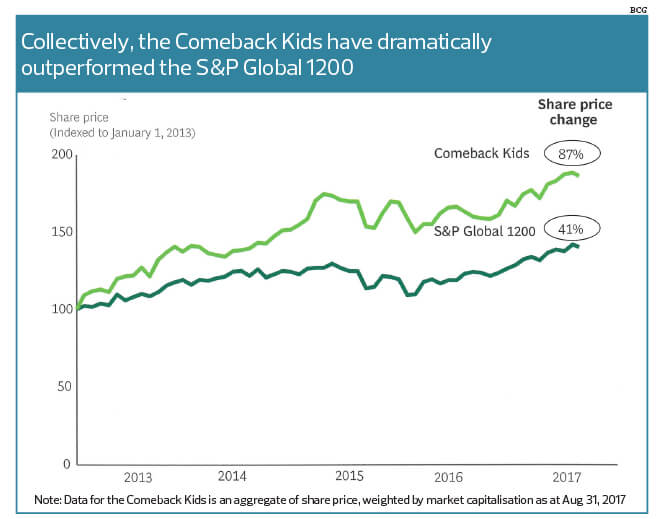 BCG

Collectively, the Comeback Kids have dramatically outperformed the S&P Global 1200

Share price (Indexed to January 1, 2013)

Share price change

Comeback Kids 87%

S&P Global 1200 41%

200
150
100
50
0

2013 2014 2015 2016 2017

Note: Data for the Comeback Kids is an aggregate of share price, weighted by market capitalisation as at Aug 31, 2017